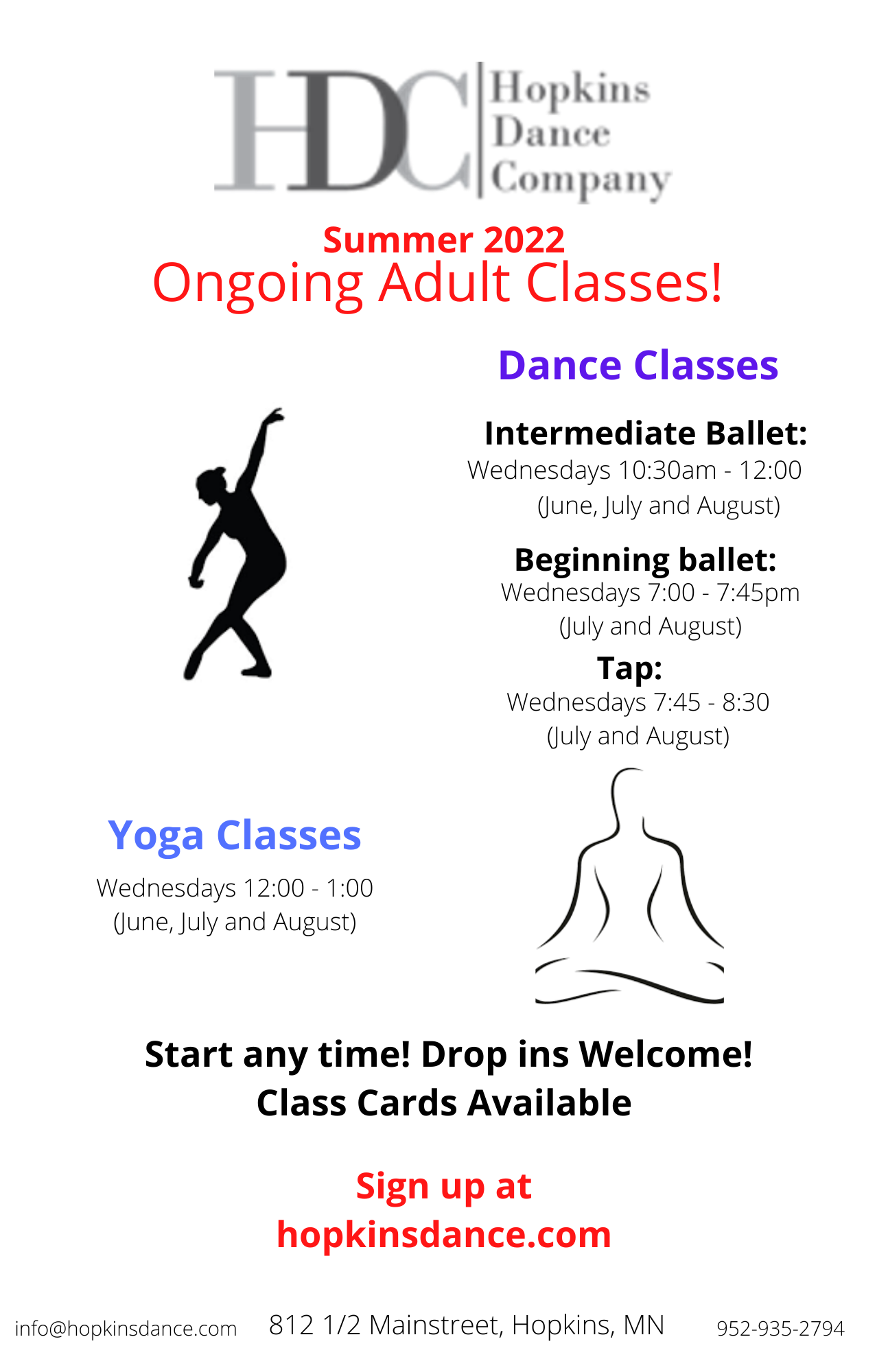 HDC Hopkins Dance Company

Summer 2022
Ongoing Adult Classes!

Dance Classes

Intermediate Ballet:
Wednesdays 10:30am - 12:00
(June, July and August)

Beginning ballet:
Wednesdays 7:00 - 7:45pm
(July and August)

Tap:
Wednesdays 7:45 - 8:30
(July and August)

Yoga Classes
Wednesdays 12:00 - 1:00
(June, July and August)

Start any time! Drop ins Welcome!
Class Cards Available

Sign up at
hopkinsdance.com

info@hopkinsdance.com 812 1/2 Mainstreet, Hopkins, MN 952-935-2794